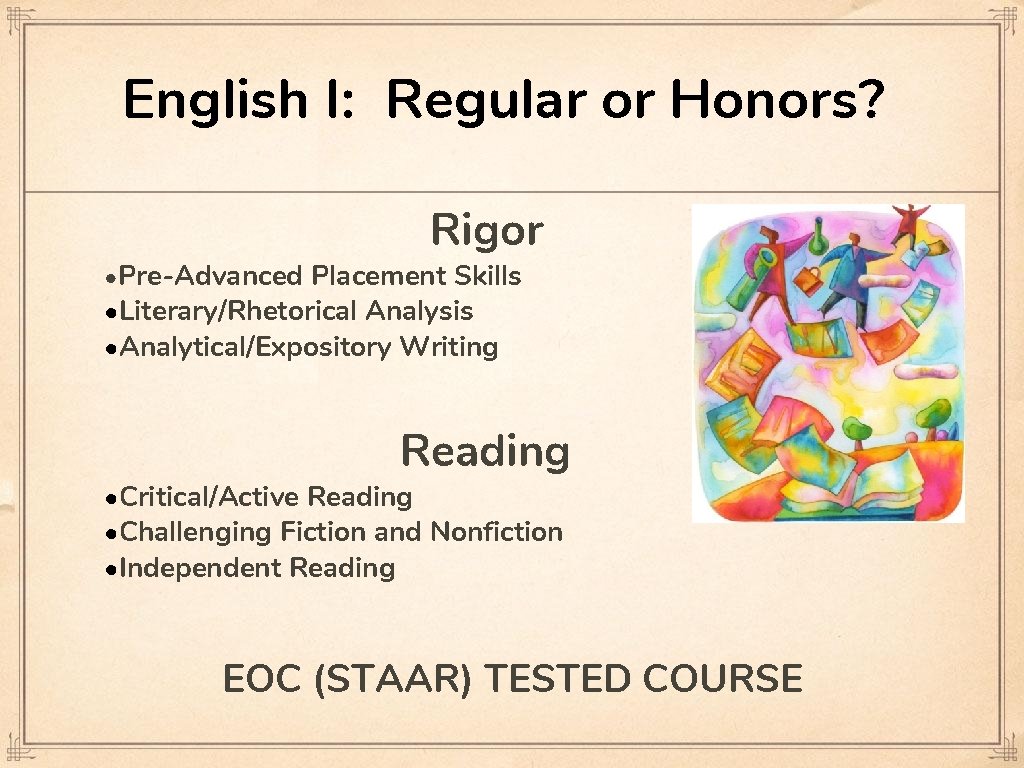 English I: Regular or Honors?

Rigor

•Pre-Advanced Placement Skills
•Literary/Rhetorical Analysis
•Analytical/Expository Writing

Reading

•Critical/Active Reading
•Challenging Fiction and Nonfiction
•Independent Reading

EOC (STAAR) TESTED COURSE